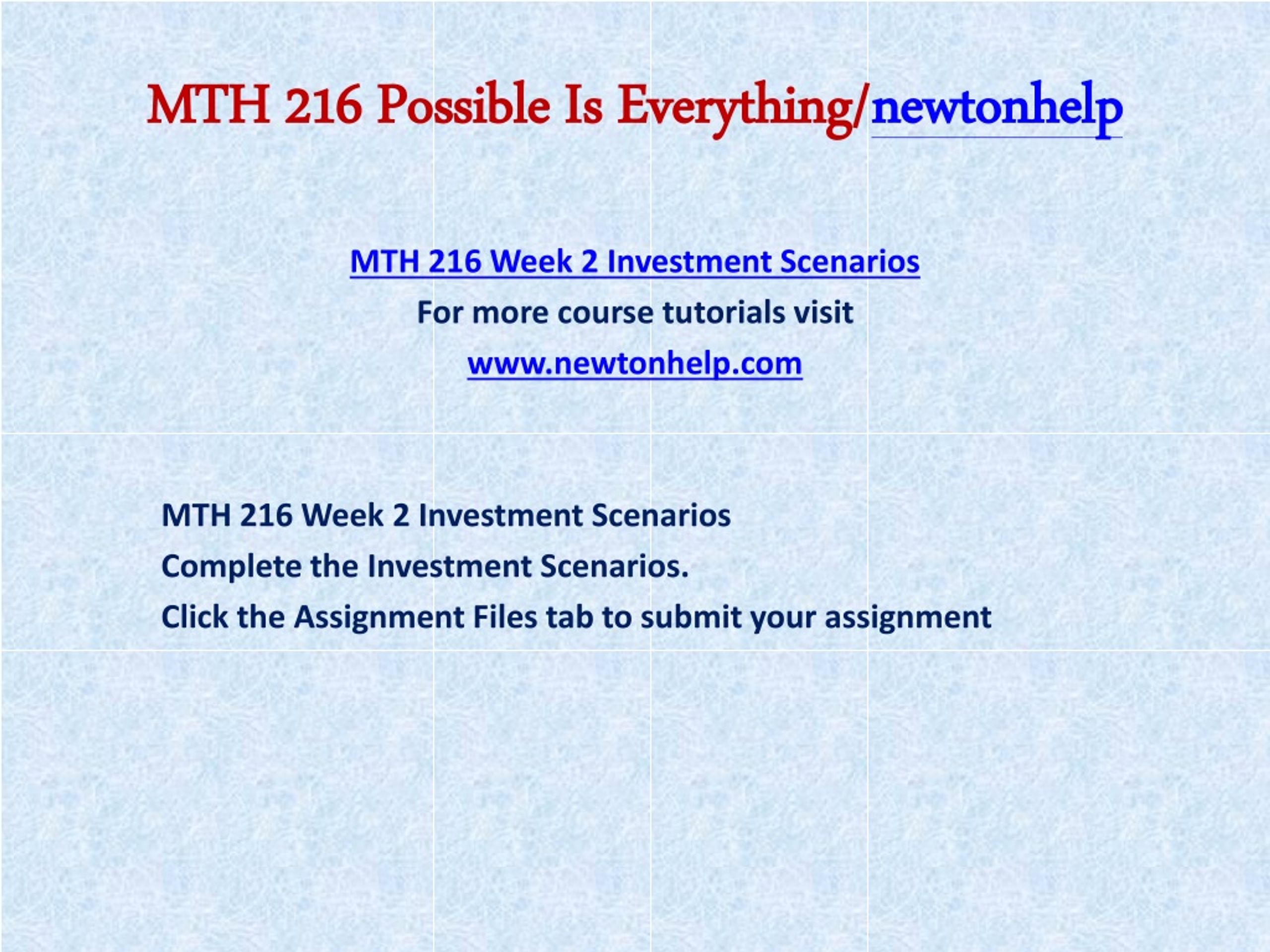 MTH 216 Possible Is Everything/newtonhelp

MTH 216 Week 2 Investment Scenarios

For more course tutorials visit

www.newtonhelp.com

MTH 216 Week 2 Investment Scenarios

Complete the Investment Scenarios.

Click the Assignment Files tab to submit your assignment